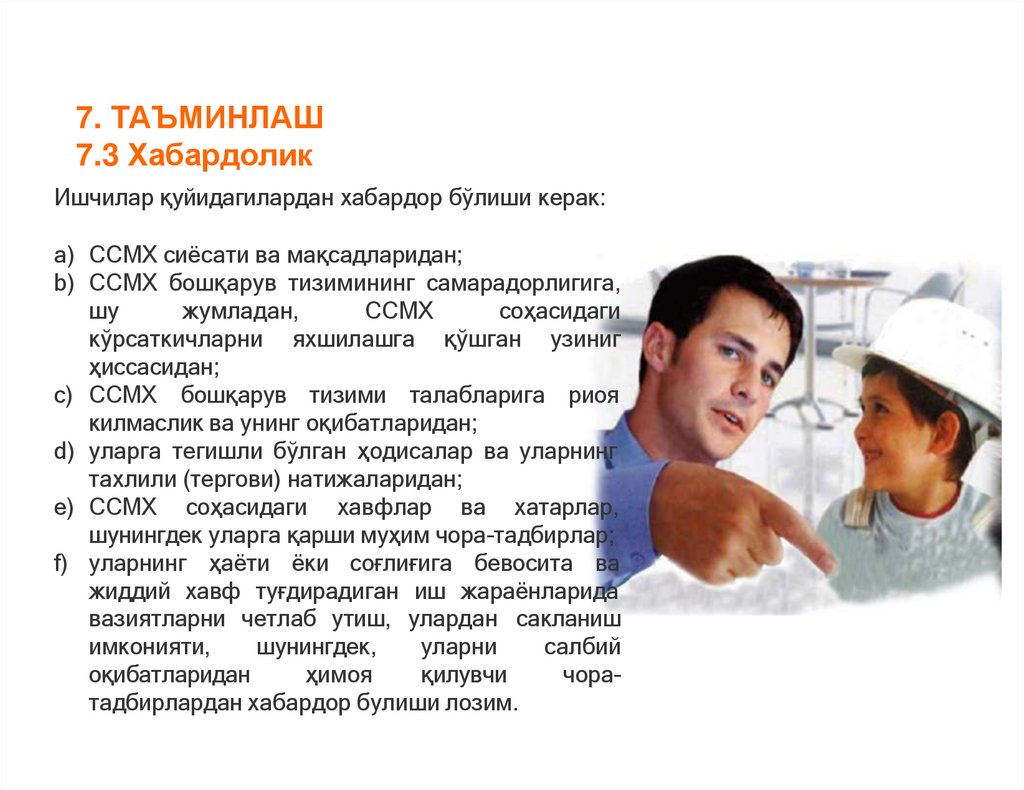 7. ТАЪМИНЛАШ
7.3 Хабардолик

Ишчилар қуйидагилардан хабардор бўлиши керак:

a) ССМХ сиёсати ва мақсадларидан;
b) ССМХ бошқарув тизимининг самарадорлигига, шу жумладан, ССМХ соҳасидаги кўрсаткичларни яхшилашга қўшган узиниг ҳиссасидан;
c) ССМХ бошқарув тизими талабларига риоя килмаслик ва унинг оқибатларидан;
d) уларга тегишли бўлган ҳодисалар ва уларнинг тахлили (тергови) натижаларидан;
e) ССМХ соҳасидаги хавфлар ва хатарлар, шунингдек уларга қарши муҳим чора-тадбирлар;
f) уларнинг ҳаёти ёки соғлиғига бевосита ва жиддий хавф туғдирадиган иш жараёнларида вазиятларни четлаб утиш, улардан сакланиш имконияти, шунингдек, уларни салбий оқибатларидан ҳимоя қилувчи чора-тадбирлардан хабардор булиши лозим.